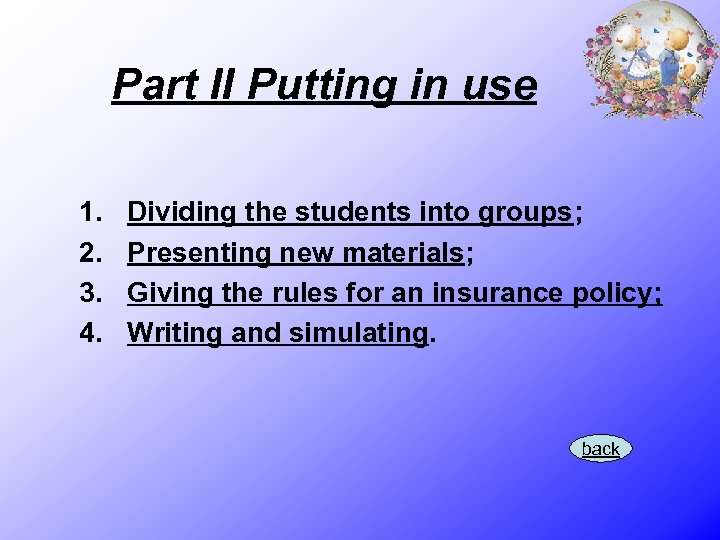 Part II Putting in use

1. Dividing the students into groups;
2. Presenting new materials;
3. Giving the rules for an insurance policy;
4. Writing and simulating.

back